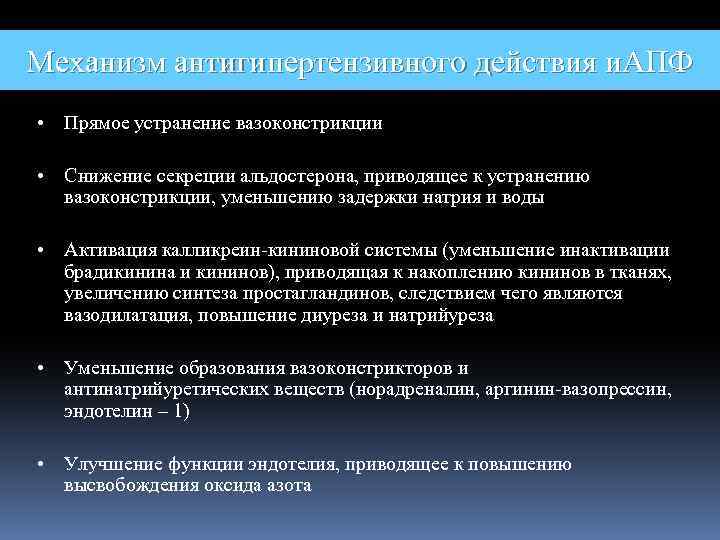 Механизм антигипертензивного действия иАПФ

• Прямое устранение вазоконстрикции

• Снижение секреции альдостерона, приводящее к устранению вазоконстрикции, уменьшению задержки натрия и воды

• Активация калликреин-кининовой системы (уменьшение инактивации брадикинина и кининов), приводящая к накоплению кининов в тканях, увеличению синтеза простагландинов, следствием чего являются вазодилатация, повышение диуреза и натрийуреза

• Уменьшение образования вазоконстрикторов и антинатрийуретических веществ (норадреналин, аргинин-вазопрессин, эндотелин – 1)

• Улучшение функции эндотелия, приводящее к повышению высвобождения оксида азота